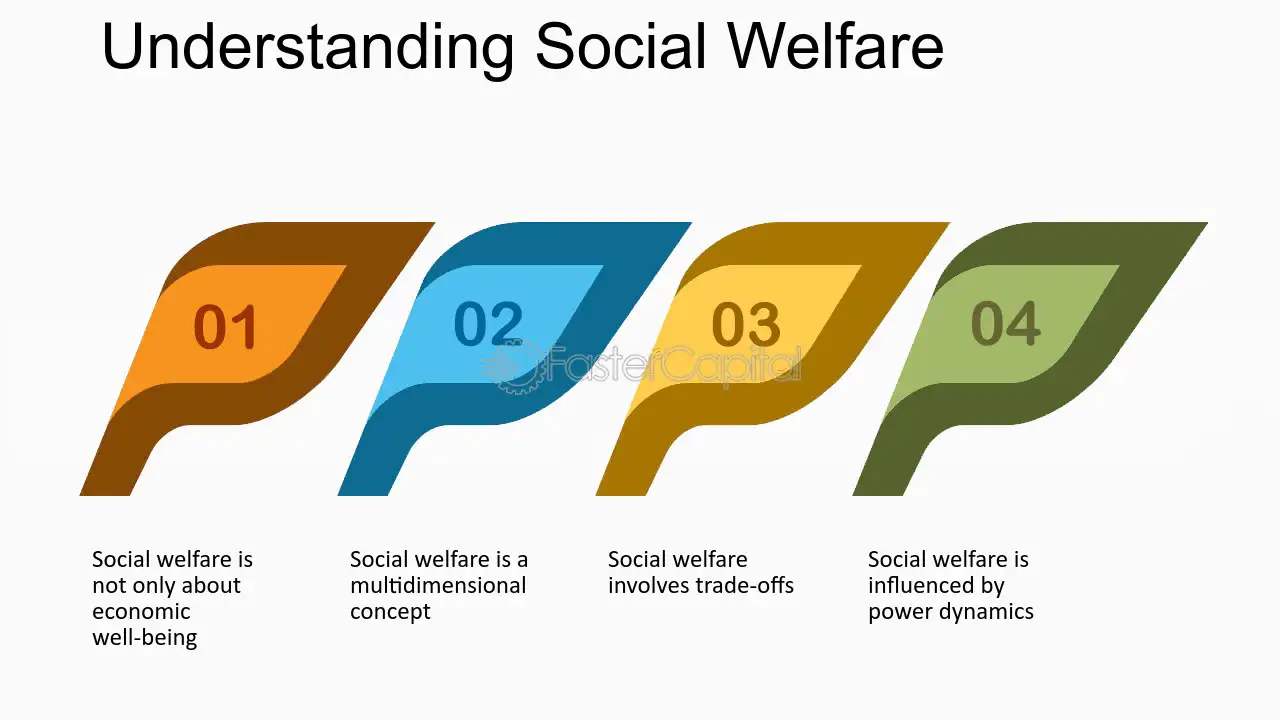 Understanding Social Welfare

01

02

03

04

Social welfare is not only about economic well-being

Social welfare is a multidimensional concept

Social welfare involves trade-offs

Social welfare is influenced by power dynamics

FasterCapital